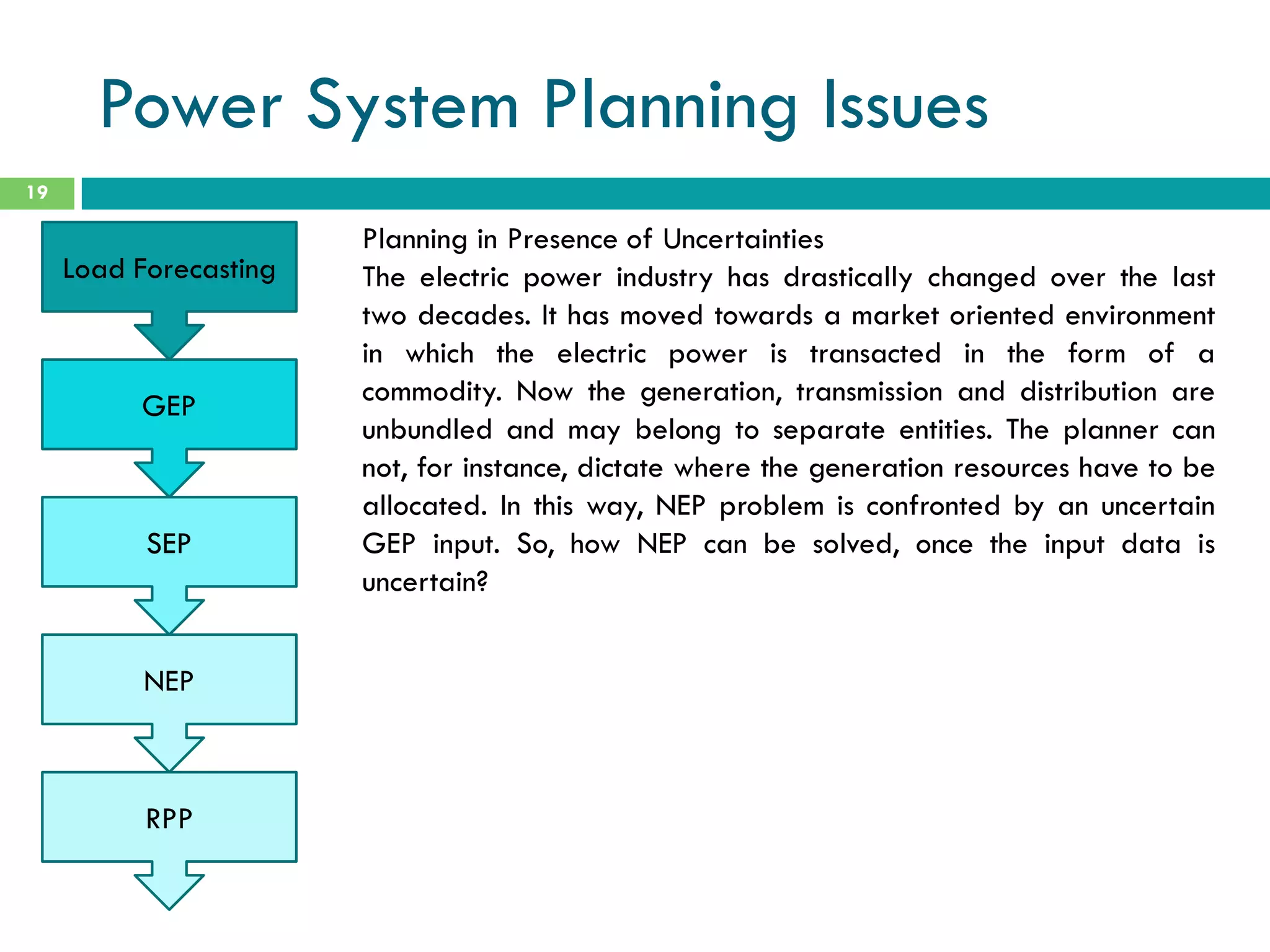 Power System Planning Issues

19

Load Forecasting

GEP

SEP

NEP

RPP

Planning in Presence of Uncertainties
The electric power industry has drastically changed over the last two decades. It has moved towards a market oriented environment in which the electric power is transacted in the form of a commodity. Now the generation, transmission and distribution are unbundled and may belong to separate entities. The planner can not, for instance, dictate where the generation resources have to be allocated. In this way, NEP problem is confronted by an uncertain GEP input. So, how NEP can be solved, once the input data is uncertain?